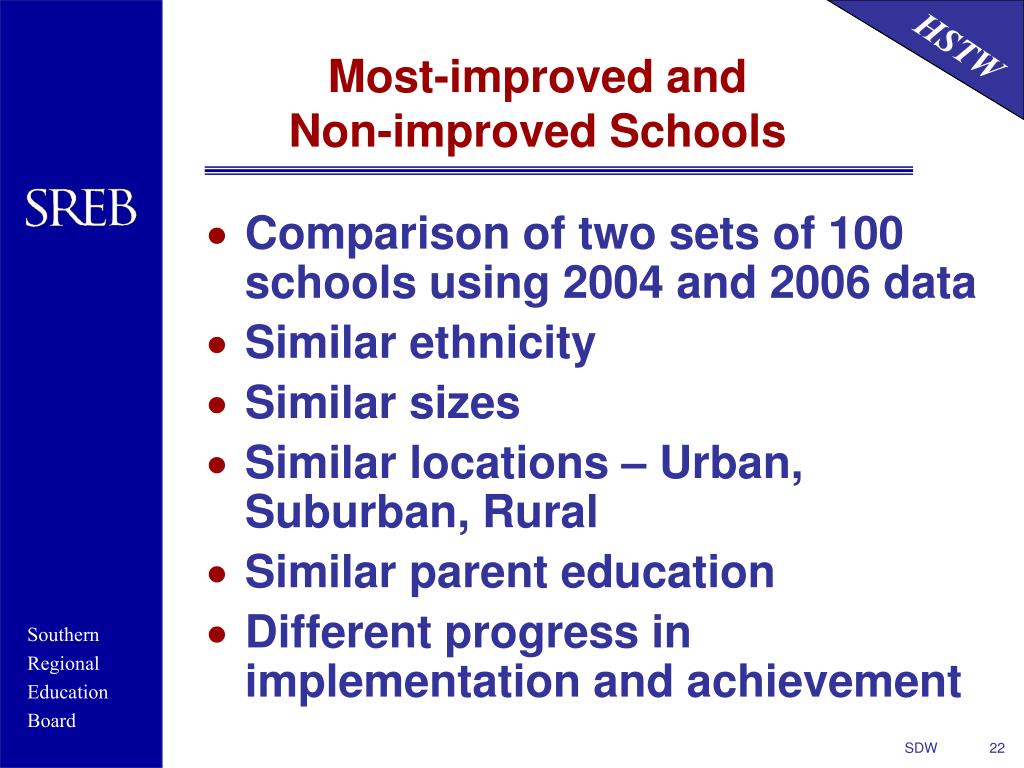 HSTW

Most-improved and Non-improved Schools

SREB

- Comparison of two sets of 100 schools using 2004 and 2006 data
- Similar ethnicity
- Similar sizes
- Similar locations – Urban, Suburban, Rural
- Similar parent education
- Different progress in implementation and achievement

Southern Regional Education Board

SDW 22